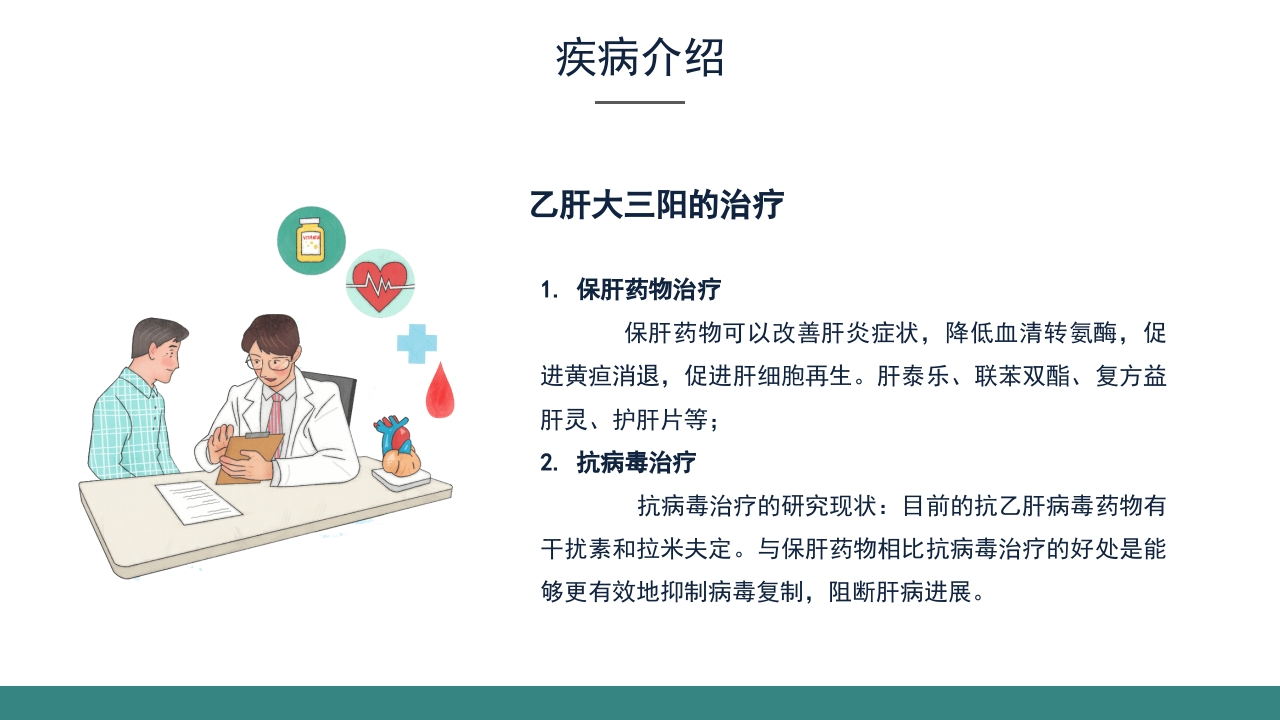 疾病介绍

乙肝大三阳的治疗

1. 保肝药物治疗

保肝药物可以改善肝炎症状，降低血清转氨酶，促进黄疸消退，促进肝细胞再生。肝泰乐、联苯双酯、复方益肝灵、护肝片等；

2. 抗病毒治疗

抗病毒治疗的研究现状：目前的抗乙肝病毒药物有干扰素和拉米夫定。与保肝药物相比抗病毒治疗的好处是能够更有效地抑制病毒复制，阻断肝病进展。